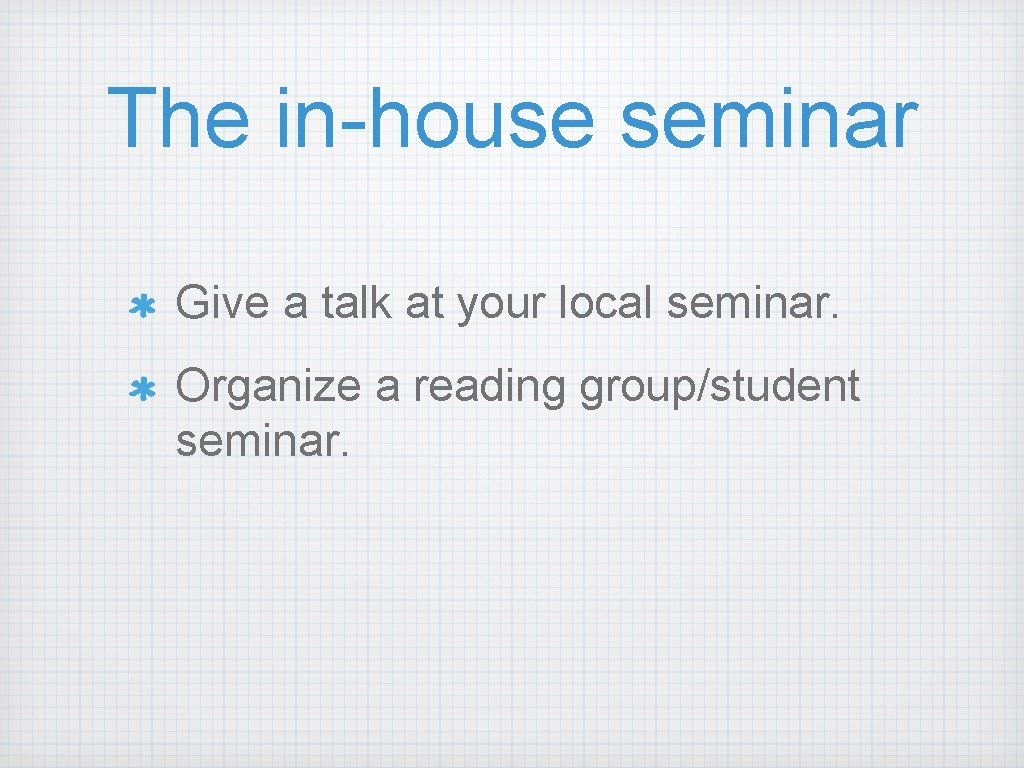 The in-house seminar

* Give a talk at your local seminar.
* Organize a reading group/student seminar.